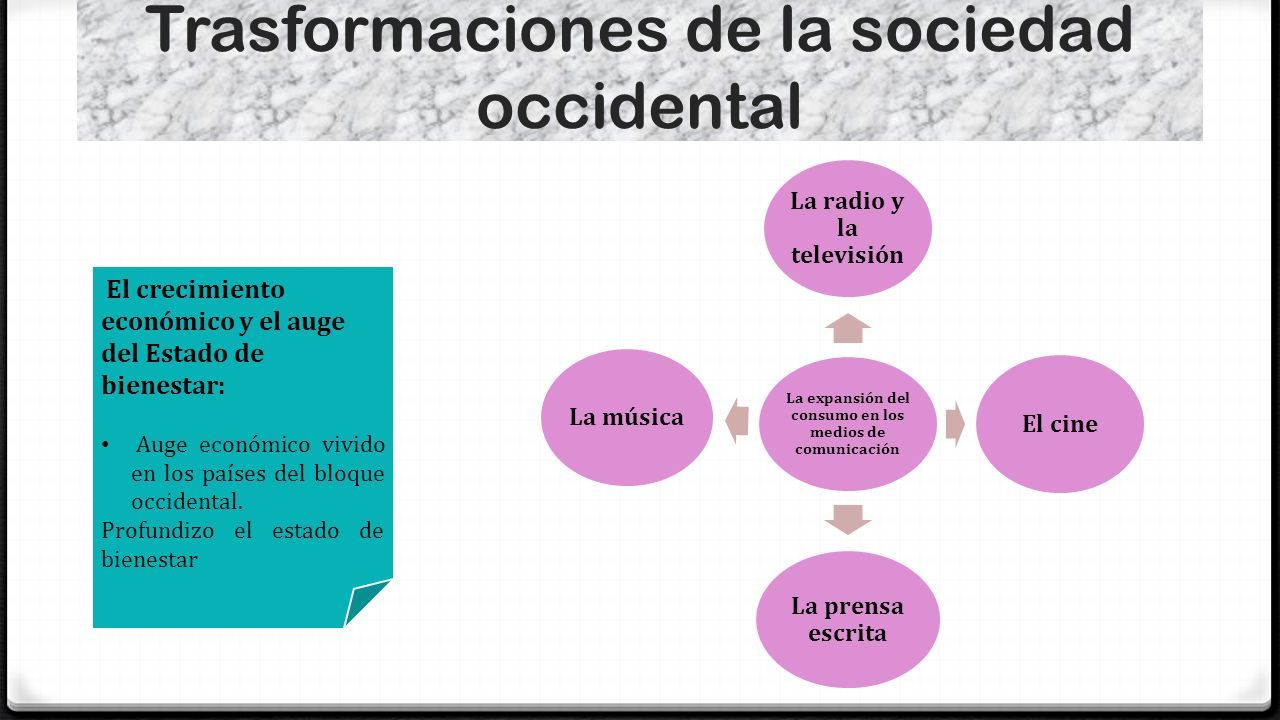 Trasformaciones de la sociedad occidental

El crecimiento económico y el auge del Estado de bienestar:

• Auge económico vivido en los países del bloque occidental.

Profundizo el estado de bienestar

La radio y la televisión

La música

La expansión del consumo en los medios de comunicación

El cine

La prensa escrita